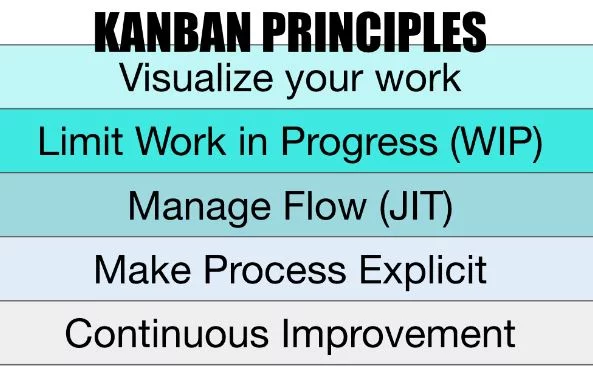 KANBAN PRINCIPLES

Visualize your work

Limit Work in Progress (WIP)

Manage Flow (JIT)

Make Process Explicit

Continuous Improvement